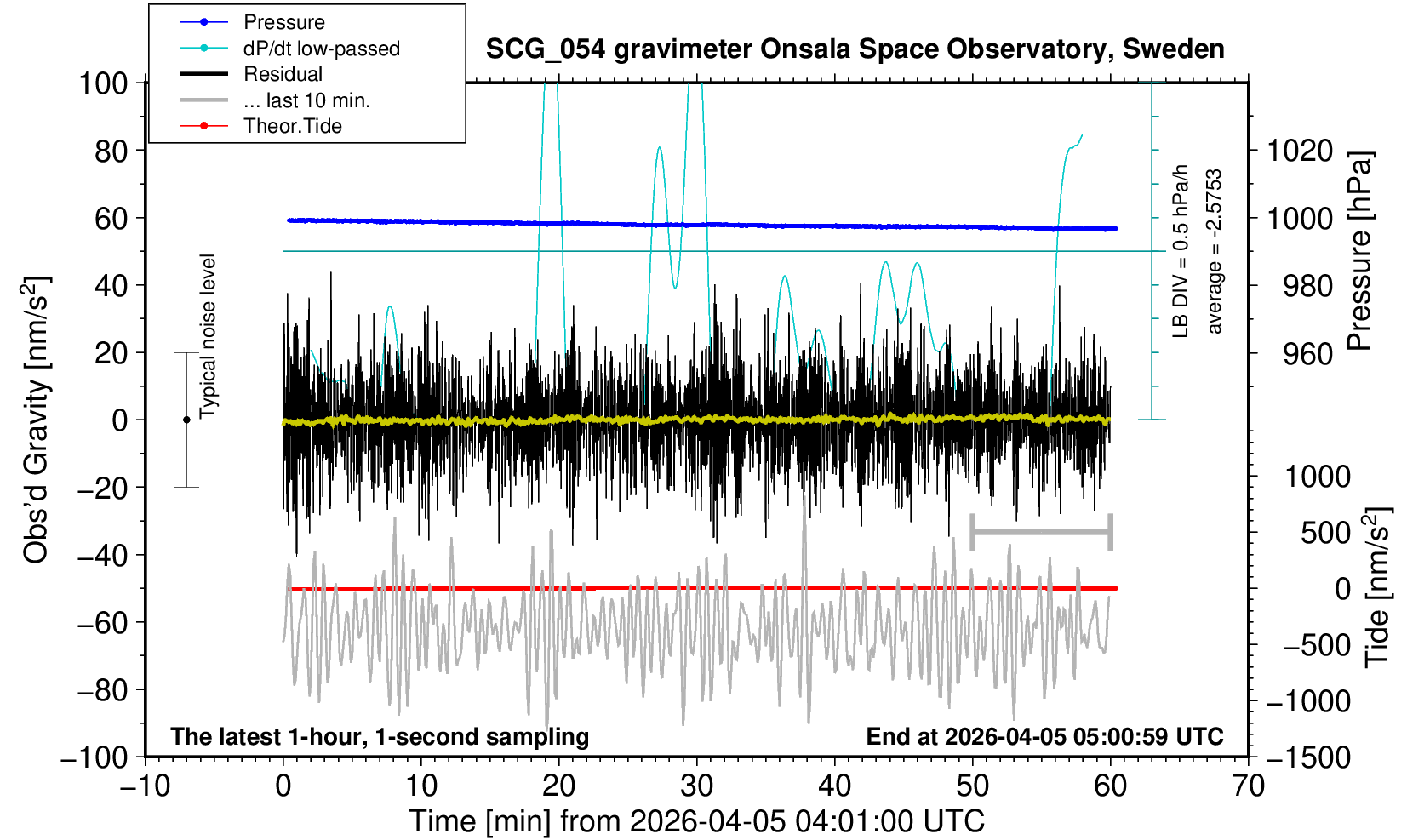 Pressure
dP/dt low-passed
Residual
... last 10 min.
Theor.Tide

SCG_054 gravimeter Onsala Space Observatory, Sweden

100
80
60
40
20
0
−20
−40
−60
−80
−100

Obs'd Gravity [nm/s$^2$]

Typical noise level

LB DIV = 0.5 hPa/h
average = -2.5753

1020
1000
980
960

Pressure [hPa]

1000
500
0
−500
−1000
−1500

Tide [nm/s$^2$]

The latest 1-hour, 1-second sampling

End at 2026-04-05 05:00:59 UTC

−10
0
10
20
30
40
50
60
70

Time [min] from 2026-04-05 04:01:00 UTC